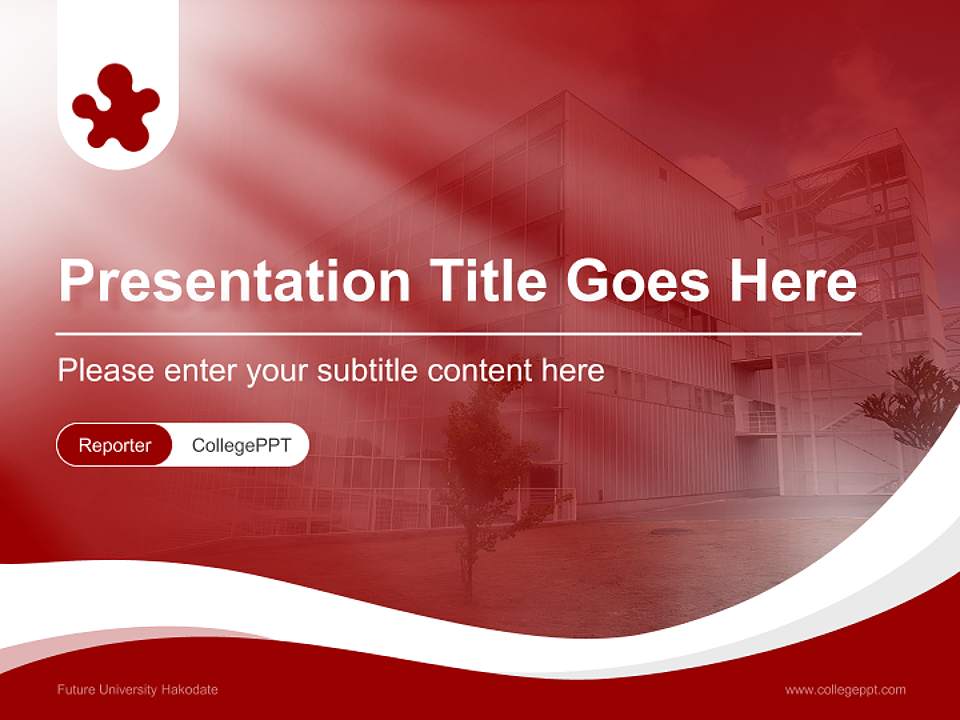 Presentation Title Goes Here

Please enter your subtitle content here

Reporter CollegePPT

Future University Hakodate

www.collegeppt.com